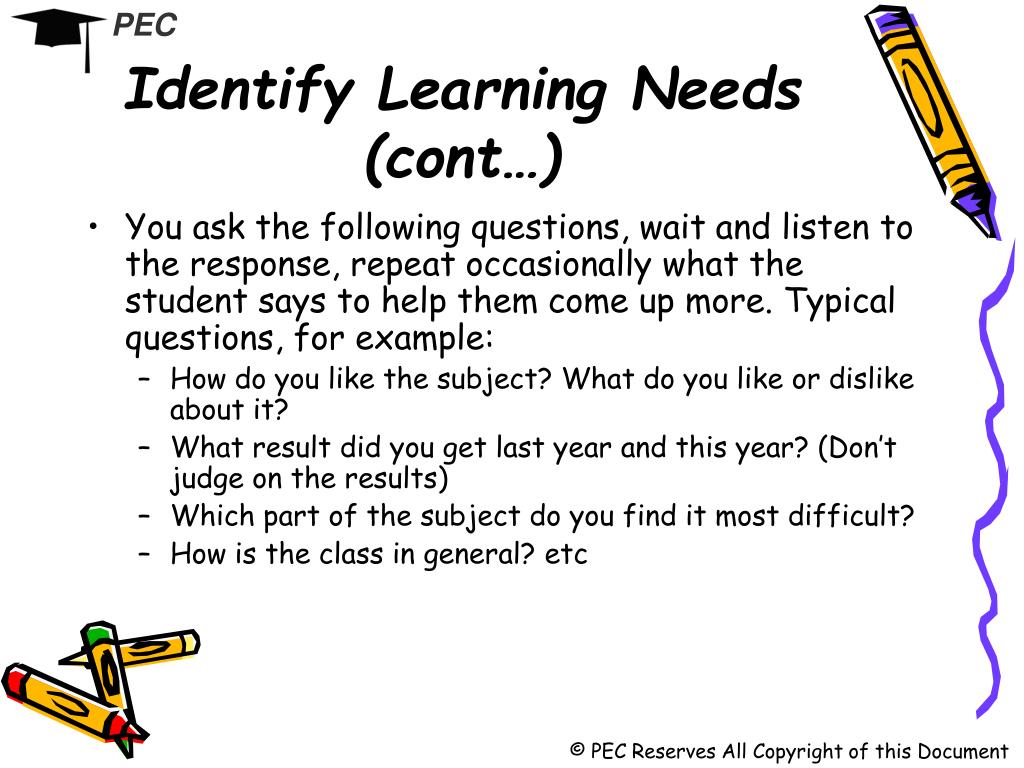 PEC

Identify Learning Needs (cont…)

• You ask the following questions, wait and listen to the response, repeat occasionally what the student says to help them come up more. Typical questions, for example:
– How do you like the subject? What do you like or dislike about it?
– What result did you get last year and this year? (Don't judge on the results)
– Which part of the subject do you find it most difficult?
– How is the class in general? etc

© PEC Reserves All Copyright of this Document